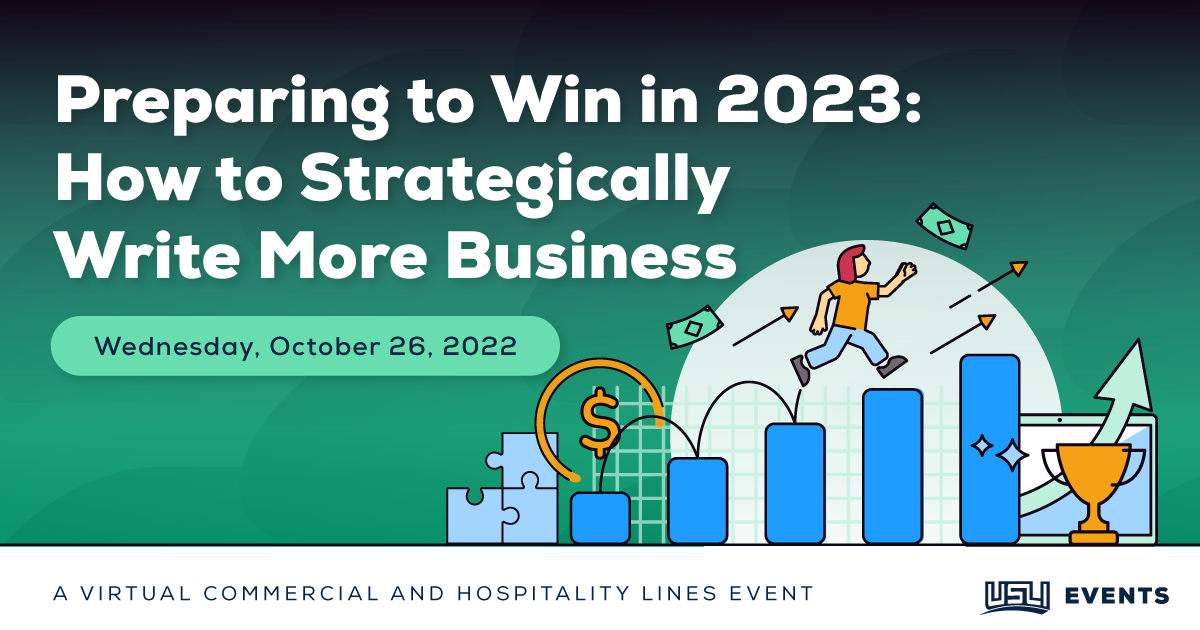 Preparing to Win in 2023: How to Strategically Write More Business

Wednesday, October 26, 2022

$

A VIRTUAL COMMERCIAL AND HOSPITALITY LINES EVENT

USLI EVENTS